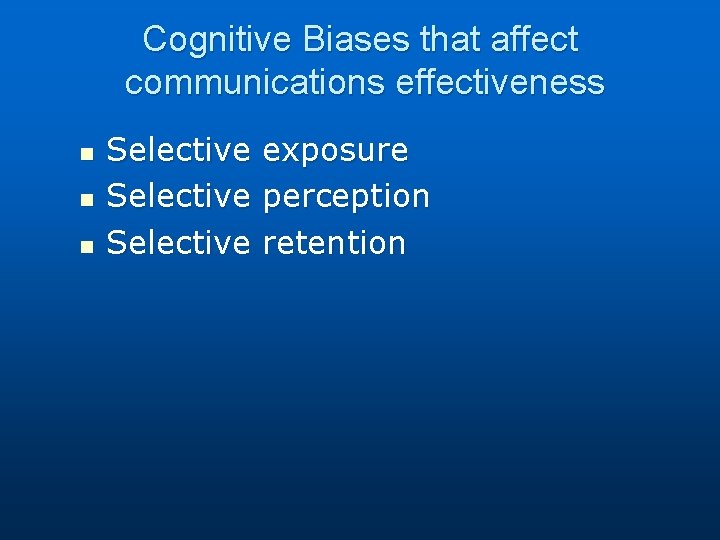 Cognitive Biases that affect communications effectiveness

- Selective exposure
- Selective perception
- Selective retention